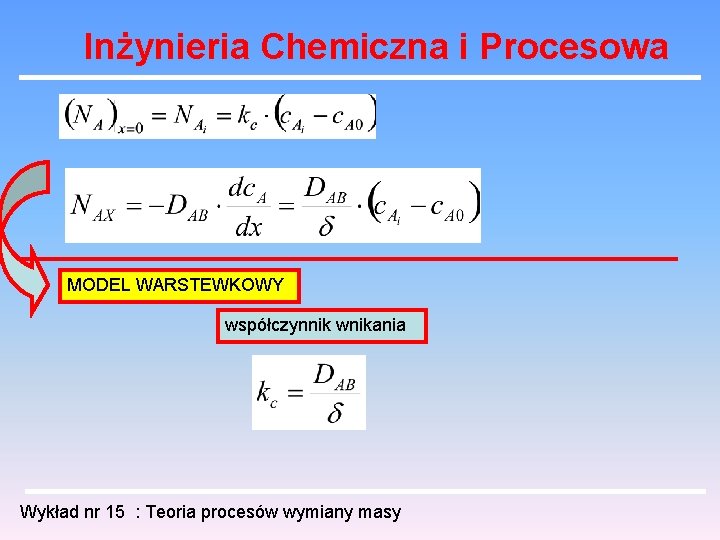 Inżynieria Chemiczna i Procesowa

$(N_A)_{x=0} = N_{A_i} = k_c \cdot (c_{A_i} - c_{A0})$

$N_{AX} = -D_{AB} \cdot \frac{dc_A}{dx} = \frac{D_{AB}}{\delta} \cdot (c_{A_i} - c_{A0})$

MODEL WARSTEWKOWY

współczynnik wnikania

$k_c = \frac{D_{AB}}{\delta}$

Wykład nr 15 : Teoria procesów wymiany masy